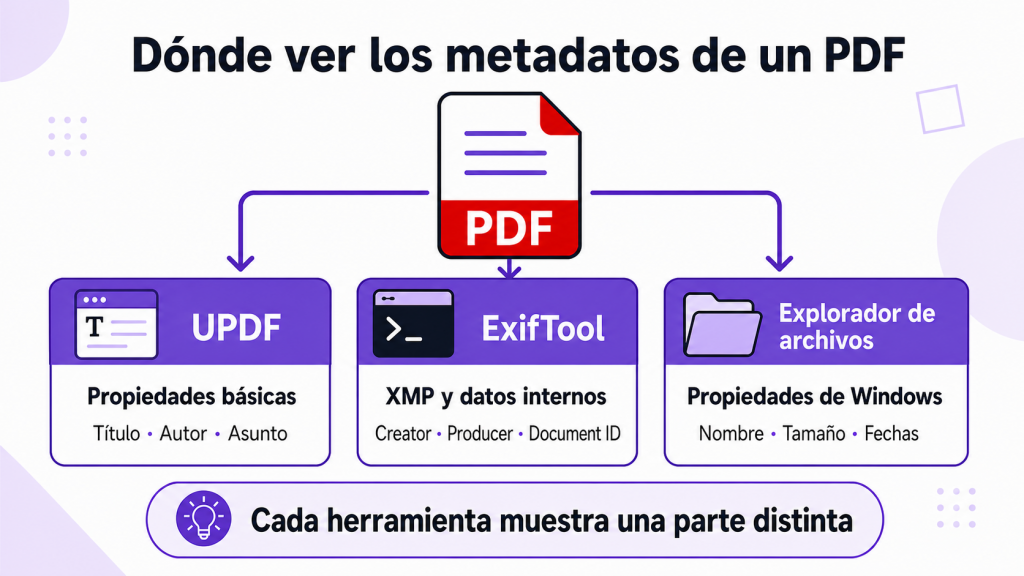 Dónde ver los metadatos de un PDF

PDF

T

UPDF

Propiedades básicas

Título • Autor • Asunto

>_

ExifTool

XMP y datos internos

Creator • Producer • Document ID

Explorador de archivos

Propiedades de Windows

Nombre • Tamaño • Fechas

Cada herramienta muestra una parte distinta